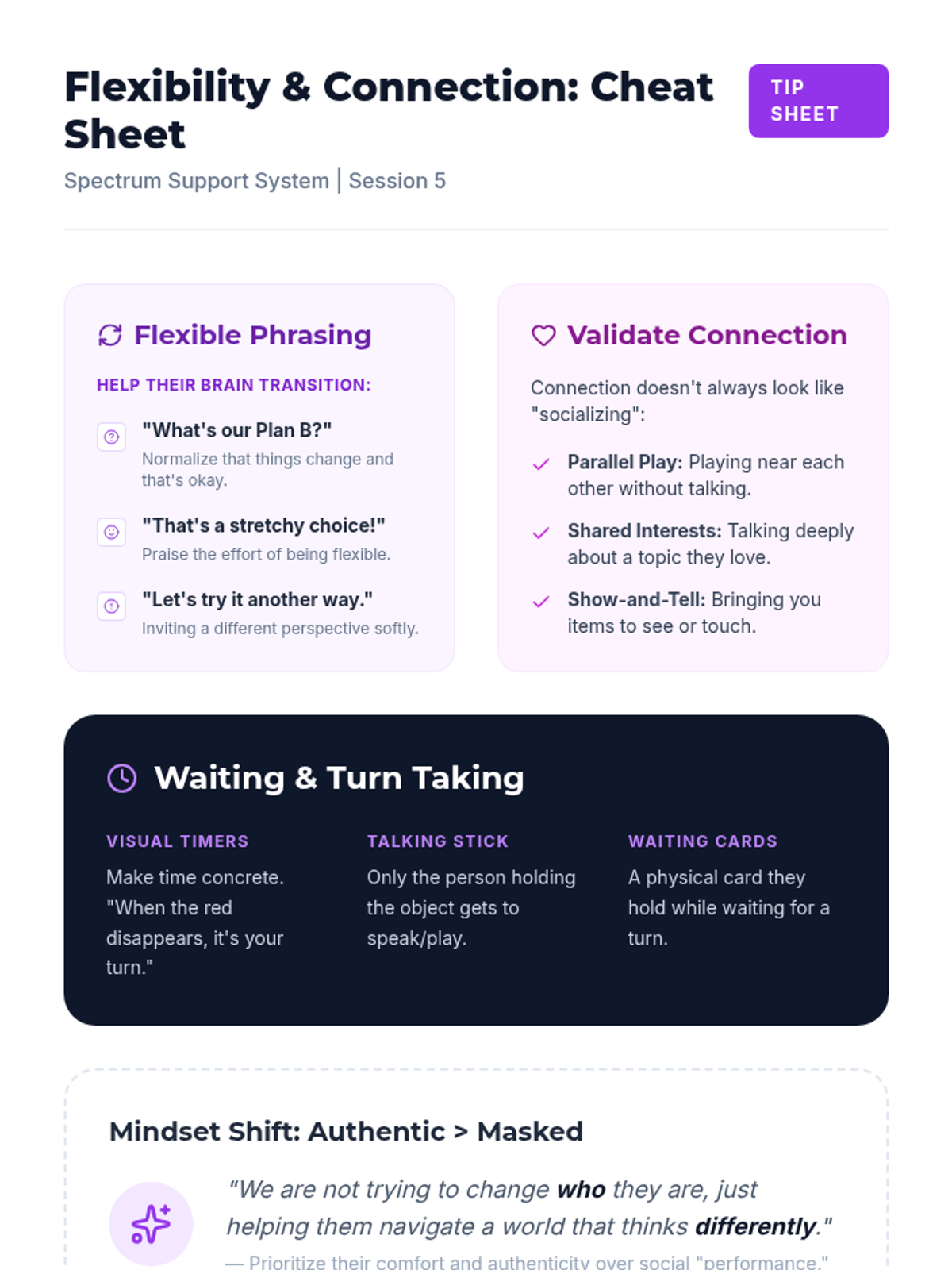 Flexibility & Connection: Cheat Sheet

TIP SHEET

Spectrum Support System | Session 5

Flexible Phrasing

HELP THEIR BRAIN TRANSITION:

"What's our Plan B?"
Normalize that things change and that's okay.

"That's a stretchy choice!"
Praise the effort of being flexible.

"Let's try it another way."
Inviting a different perspective softly.

Validate Connection

Connection doesn't always look like "socializing":

Parallel Play: Playing near each other without talking.

Shared Interests: Talking deeply about a topic they love.

Show-and-Tell: Bringing you items to see or touch.

Waiting & Turn Taking

VISUAL TIMERS
Make time concrete. "When the red disappears, it's your turn."

TALKING STICK
Only the person holding the object gets to speak/play.

WAITING CARDS
A physical card they hold while waiting for a turn.

Mindset Shift: Authentic > Masked

"We are not trying to change who they are, just helping them navigate a world that thinks differently."

— Prioritize their comfort and authenticity over social "performance."